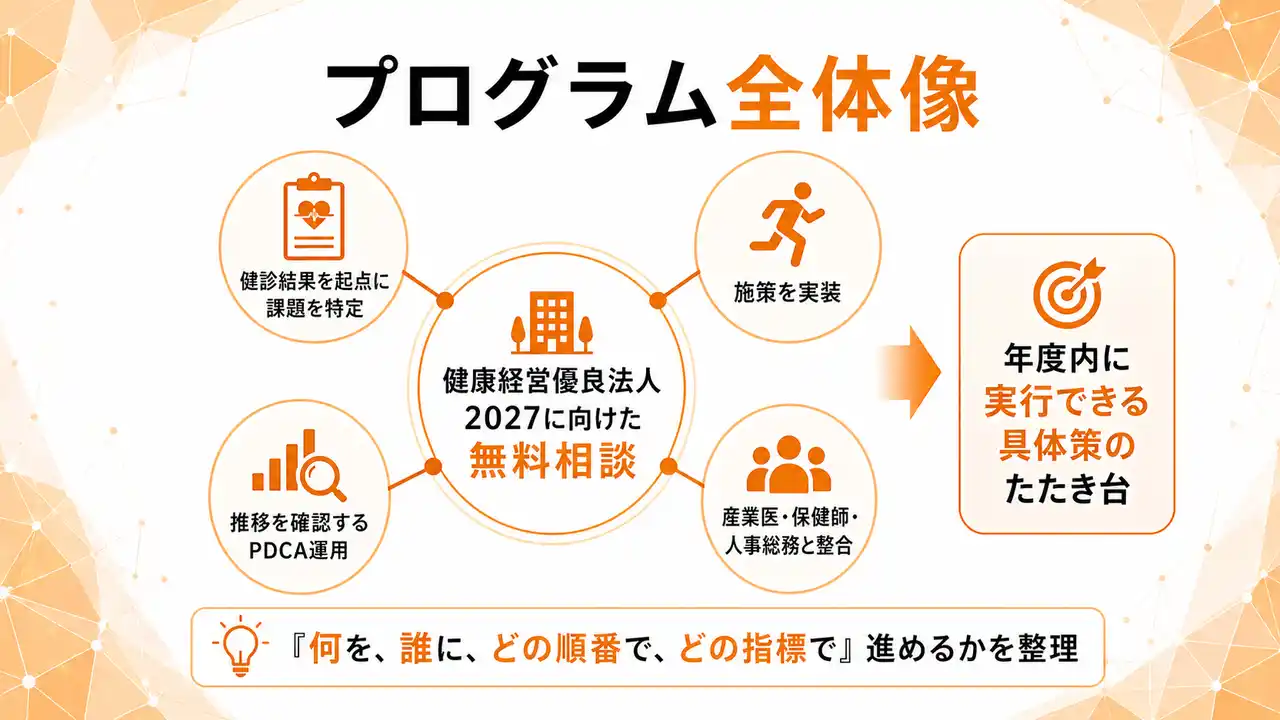 プログラム全体像

健診結果を起点に
課題を特定

推移を確認する
PDCA運用

健康経営優良法人
2027に向けた
無料相談

施策を実装

産業医・保健師・
人事総務と整合

年度内に
実行できる
具体策の
たたき台

『何を、誰に、どの順番で、どの指標で』進めるかを整理